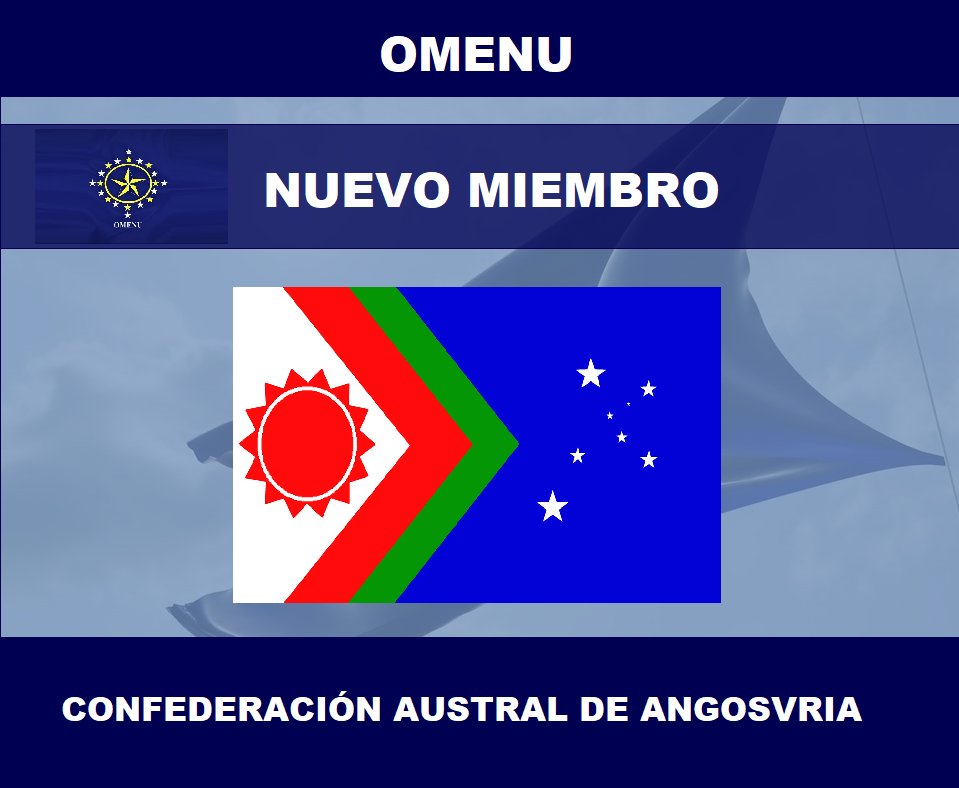 OMENU

OMENU

NUEVO MIEMBRO

CONFEDERACIÓN AUSTRAL DE ANGOSVRIA